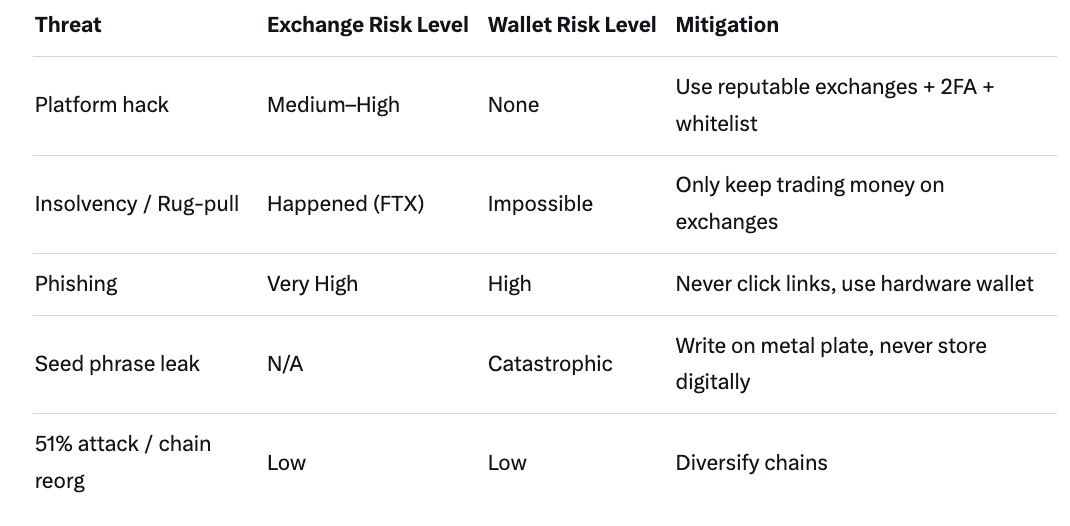 | Threat | Exchange Risk Level | Wallet Risk Level | Mitigation |
|---|---|---|---|
| Platform hack | Medium–High | None | Use reputable exchanges + 2FA + whitelist |
| Insolvency / Rug-pull | Happened (FTX) | Impossible | Only keep trading money on exchanges |
| Phishing | Very High | High | Never click links, use hardware wallet |
| Seed phrase leak | N/A | Catastrophic | Write on metal plate, never store digitally |
| 51% attack / chain reorg | Low | Low | Diversify chains |